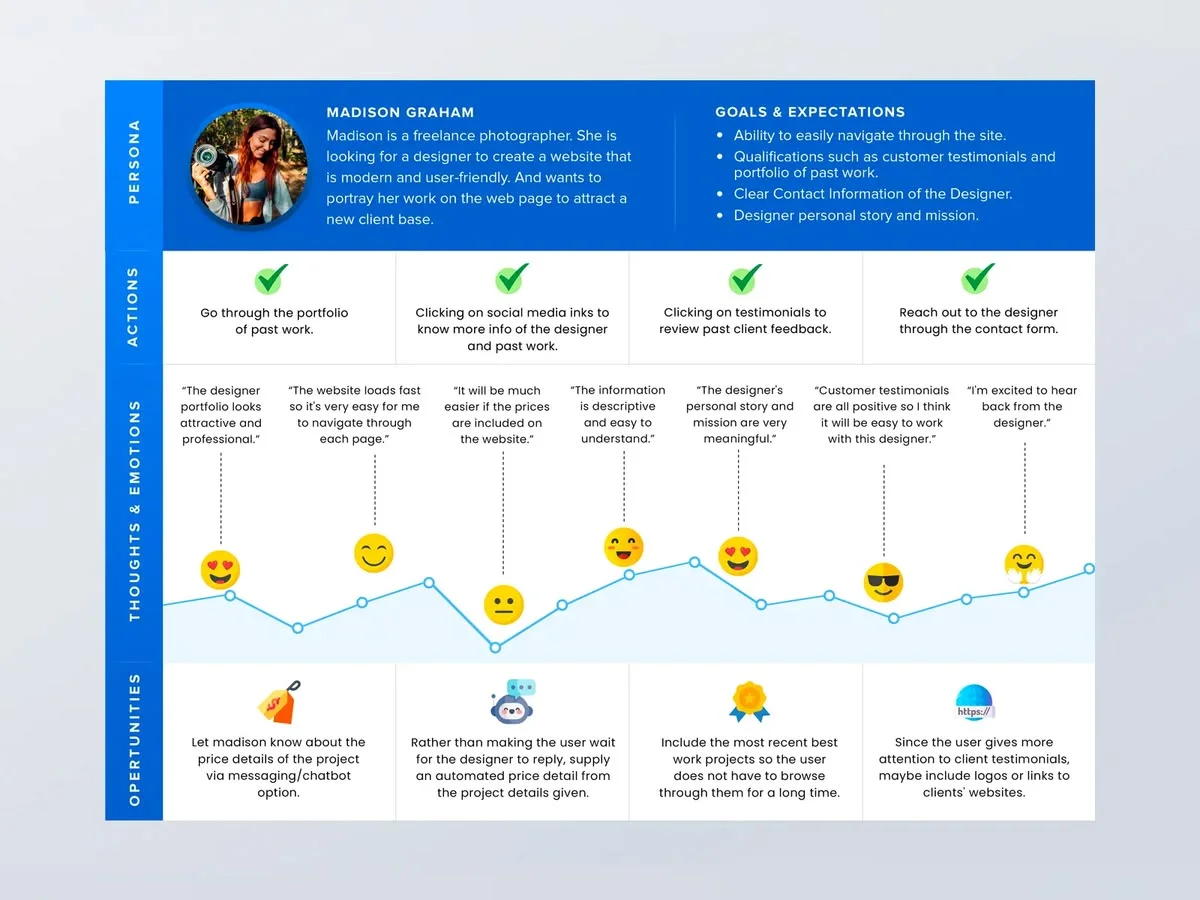 PERSONA

MADISON GRAHAM
Madison is a freelance photographer. She is looking for a designer to create a website that is modern and user-friendly. And wants to portray her work on the web page to attract a new client base.

GOALS & EXPECTATIONS
• Ability to easily navigate through the site.
• Qualifications such as customer testimonials and portfolio of past work.
• Clear Contact Information of the Designer.
• Designer personal story and mission.

ACTIONS

Go through the portfolio of past work.

Clicking on social media inks to know more info of the designer and past work.

Clicking on testimonials to review past client feedback.

Reach out to the designer through the contact form.

THOUGHTS & EMOTIONS

"The designer portfolio looks attractive and professional."

"The website loads fast so it's very easy for me to navigate through each page."

"It will be much easier if the prices are included on the website."

"The information is descriptive and easy to understand."

"The designer's personal story and mission are very meaningful."

"Customer testimonials are all positive so I think it will be easy to work with this designer."

"I'm excited to hear back from the designer."

OPERTUNITIES

Let madison know about the price details of the project via messaging/chatbot option.

Rather than making the user wait for the designer to reply, supply an automated price detail from the project details given.

Include the most recent best work projects so the user does not have to browse through them for a long time.

https://

Since the user gives more attention to client testimonials, maybe include logos or links to clients' websites.